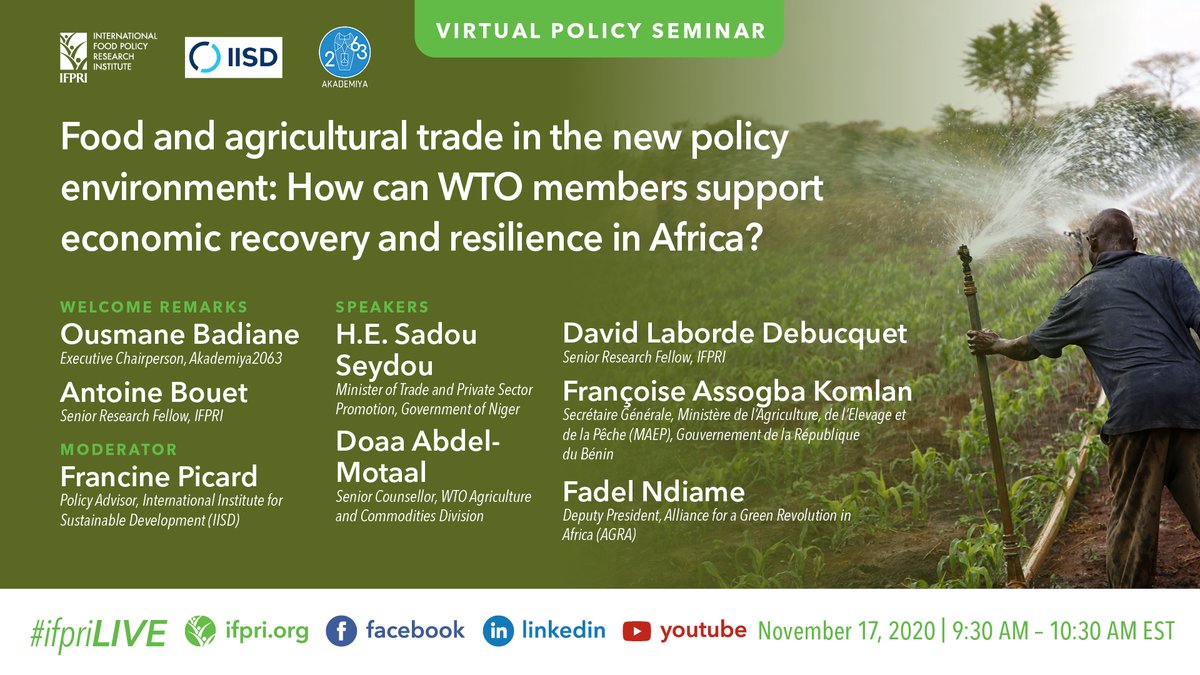 INTERNATIONAL FOOD POLICY RESEARCH INSTITUTE
IFPRI

IISD

2063
AKADEMIYA

VIRTUAL POLICY SEMINAR

Food and agricultural trade in the new policy environment: How can WTO members support economic recovery and resilience in Africa?

WELCOME REMARKS
Ousmane Badiane
Executive Chairperson, Akademiya2063

Antoine Bouet
Senior Research Fellow, IFPRI

MODERATOR
Francine Picard
Policy Advisor, International Institute for Sustainable Development (IISD)

SPEAKERS
H.E. Sadou Seydou
Minister of Trade and Private Sector Promotion, Government of Niger

Doaa Abdel-Motaal
Senior Counsellor, WTO Agriculture and Commodities Division

David Laborde Debucquet
Senior Research Fellow, IFPRI

Françoise Assogba Komlan
Secrétaire Générale, Ministère de l'Agriculture, de l'Elevage et de la Pêche (MAEP), Gouvernement de la République du Bénin

Fadel Ndiame
Deputy President, Alliance for a Green Revolution in Africa (AGRA)

#ifpriLIVE ifpri.org facebook linkedin youtube November 17, 2020 | 9:30 AM – 10:30 AM EST